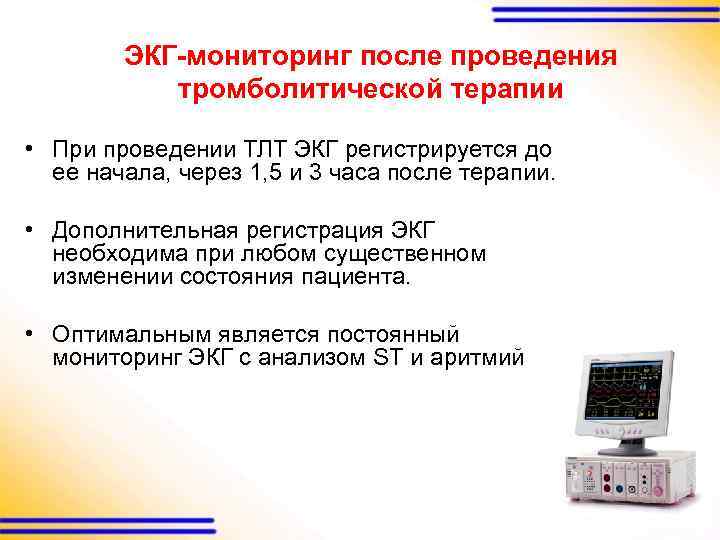 ЭКГ-мониторинг после проведения тромболитической терапии

• При проведении ТЛТ ЭКГ регистрируется до ее начала, через 1,5 и 3 часа после терапии.

• Дополнительная регистрация ЭКГ необходима при любом существенном изменении состояния пациента.

• Оптимальным является постоянный мониторинг ЭКГ с анализом ST и аритмий